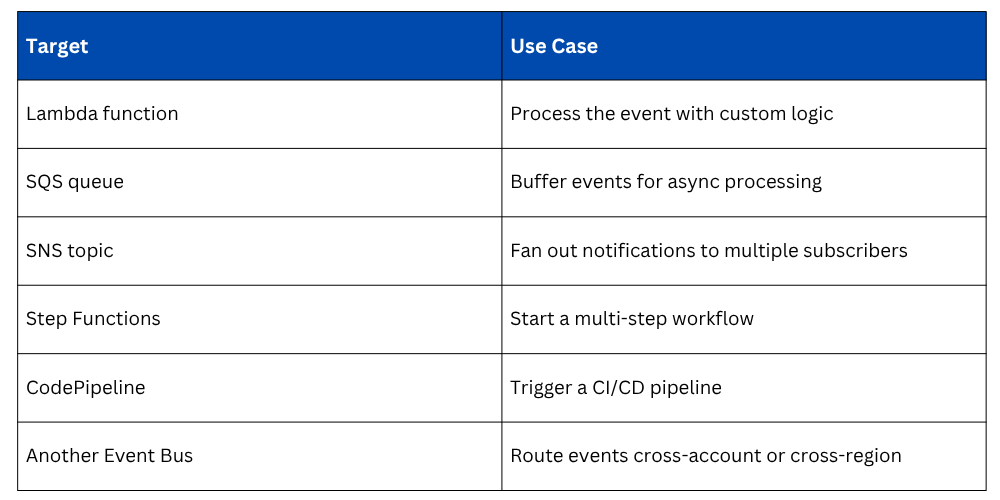 | Target | Use Case |
|---|---|
| Lambda function | Process the event with custom logic |
| SQS queue | Buffer events for async processing |
| SNS topic | Fan out notifications to multiple subscribers |
| Step Functions | Start a multi-step workflow |
| CodePipeline | Trigger a CI/CD pipeline |
| Another Event Bus | Route events cross-account or cross-region |